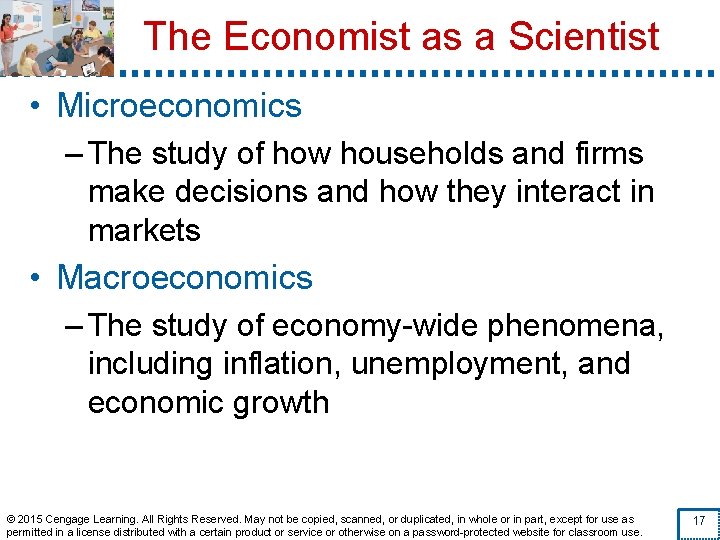 The Economist as a Scientist

• Microeconomics

– The study of how households and firms make decisions and how they interact in markets

• Macroeconomics

– The study of economy-wide phenomena, including inflation, unemployment, and economic growth

© 2015 Cengage Learning. All Rights Reserved. May not be copied, scanned, or duplicated, in whole or in part, except for use as permitted in a license distributed with a certain product or service or otherwise on a password-protected website for classroom use.

17